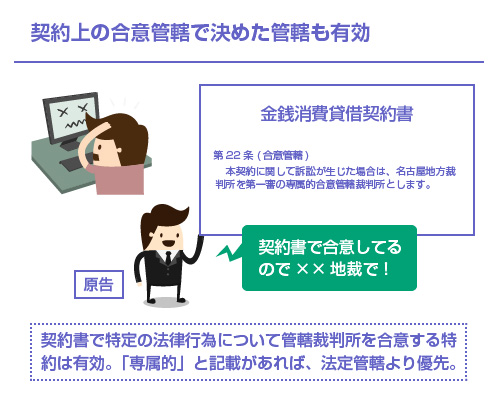 契約上の合意管轄で決めた管轄も有効

金銭消費貸借契約書

第 22 条（合意管轄）
本契約に関して訴訟が生じた場合は、名古屋地方裁判所を第一審の専属的合意管轄裁判所とします。

契約書で合意してるので ×× 地裁で！

原告

契約書で特定の法律行為について管轄裁判所を合意する特約は有効。「専属的」と記載があれば、法定管轄より優先。